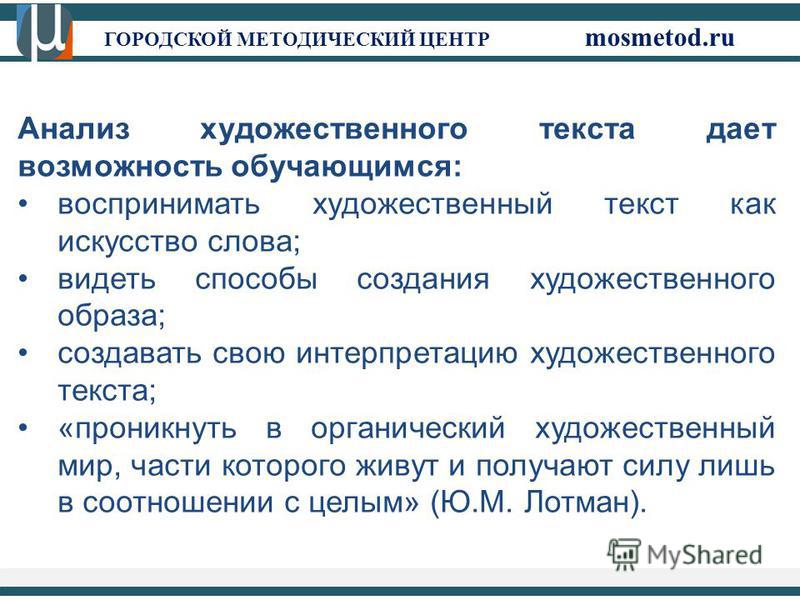 ГОРОДСКОЙ МЕТОДИЧЕСКИЙ ЦЕНТР mosmetod.ru

Анализ художественного текста дает возможность обучающимся:

• воспринимать художественный текст как искусство слова;
• видеть способы создания художественного образа;
• создавать свою интерпретацию художественного текста;
• «проникнуть в органический художественный мир, части которого живут и получают силу лишь в соотношении с целым» (Ю.М. Лотман).

MyShared